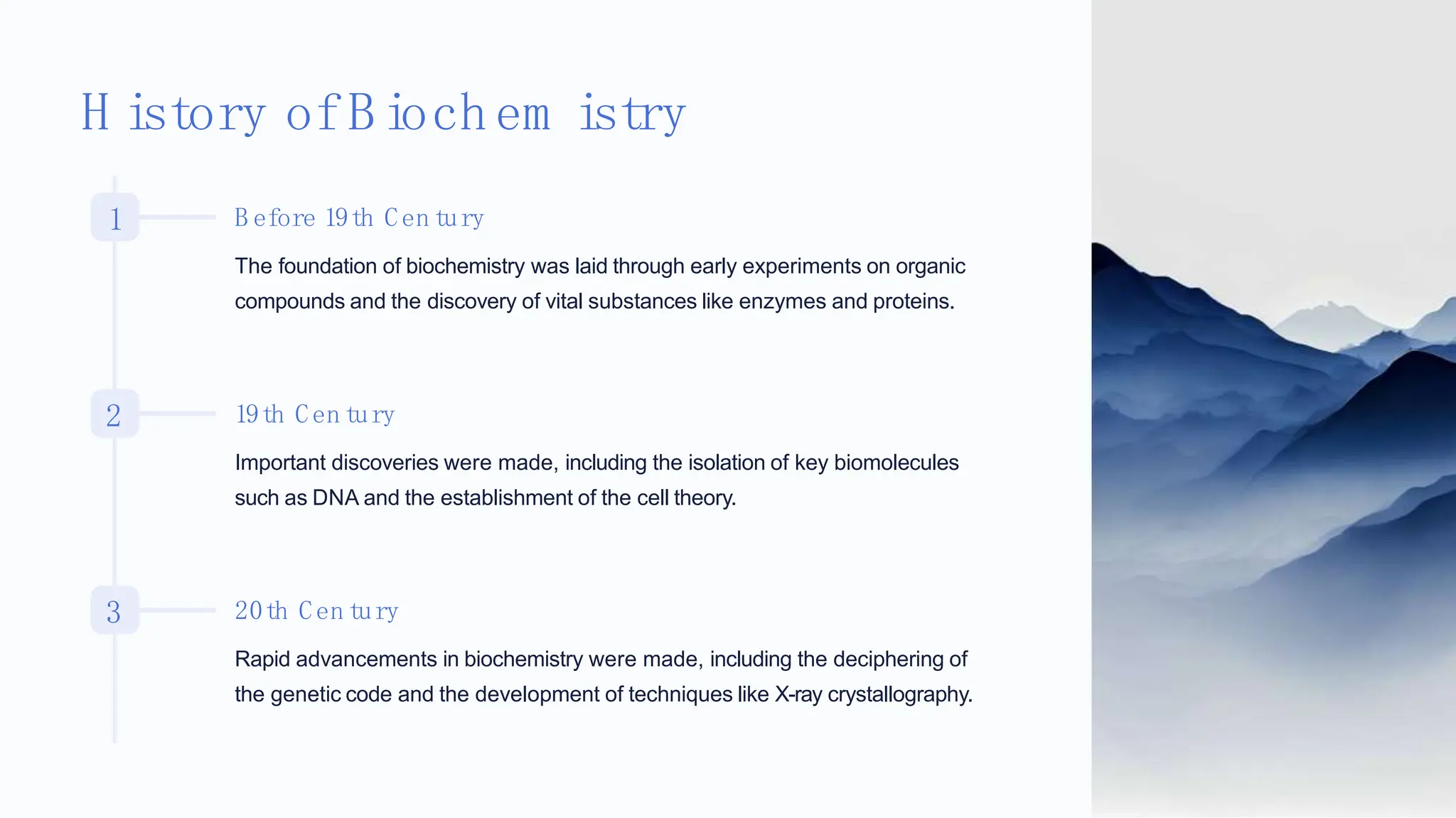 History of Biochemistry

1

Before 19th Century

The foundation of biochemistry was laid through early experiments on organic compounds and the discovery of vital substances like enzymes and proteins.

2

19th Century

Important discoveries were made, including the isolation of key biomolecules such as DNA and the establishment of the cell theory.

3

20th Century

Rapid advancements in biochemistry were made, including the deciphering of the genetic code and the development of techniques like X-ray crystallography.